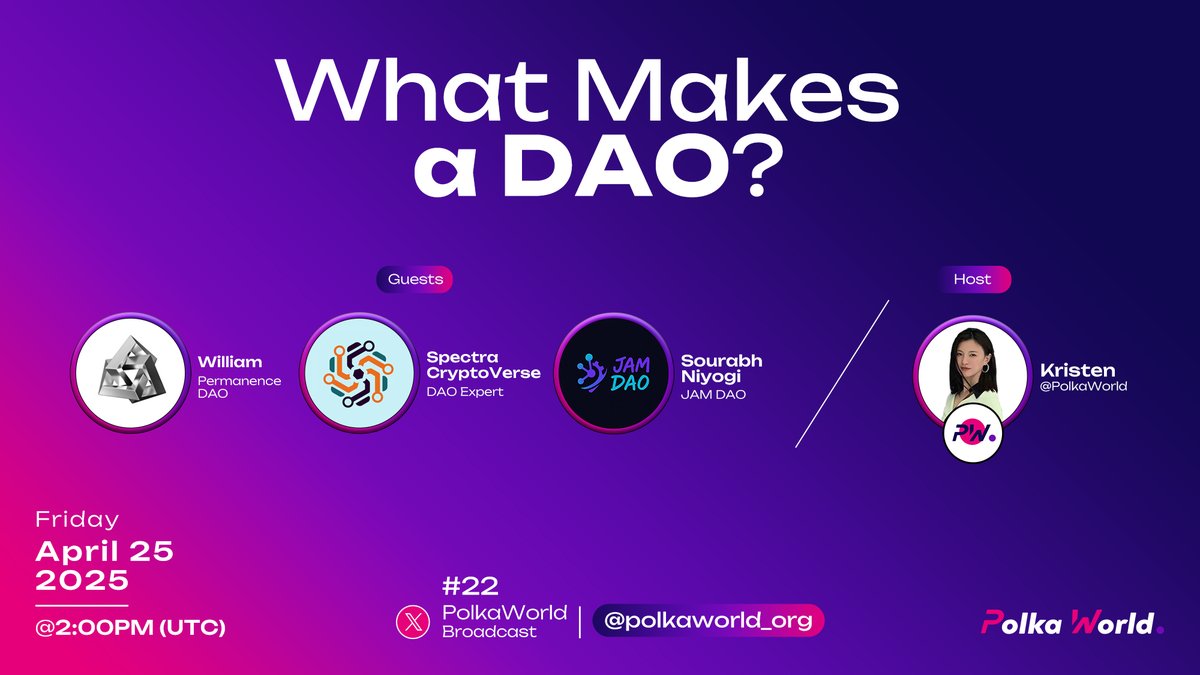 What Makes a DAO?

Guests

William
Permanence DAO

Spectra CryptoVerse
DAO Expert

JAM DAO

Sourabh Niyogi
JAM DAO

Host

Kristen
@PolkaWorld

PW.

Friday
April 25
2025
@2:00PM (UTC)

#22
PolkaWorld Broadcast

@polkaworld_org

Polka World.